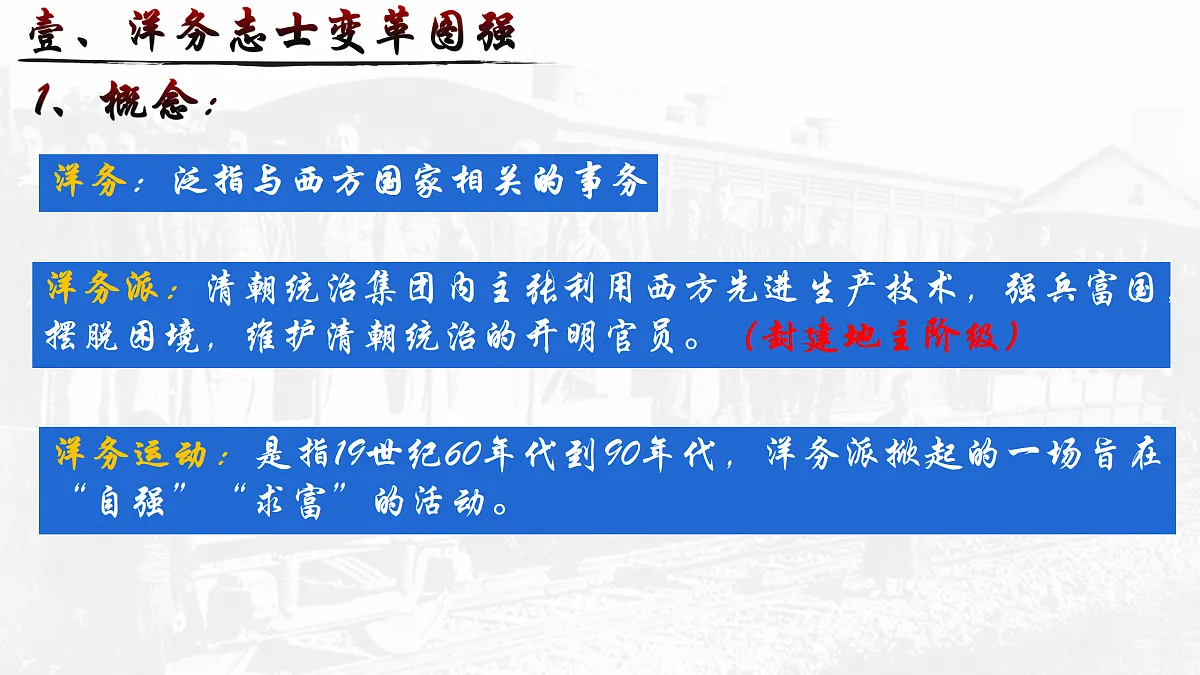 壹、洋务志士变革图强

1、概念：

洋务：泛指与西方国家相关的事务

洋务派：清朝统治集团内主张利用西方先进生产技术，强兵富国，摆脱困境，维护清朝统治的开明官员。（封建地主阶级）

洋务运动：是指19世纪60年代到90年代，洋务派掀起的一场旨在“自强”“求富”的活动。